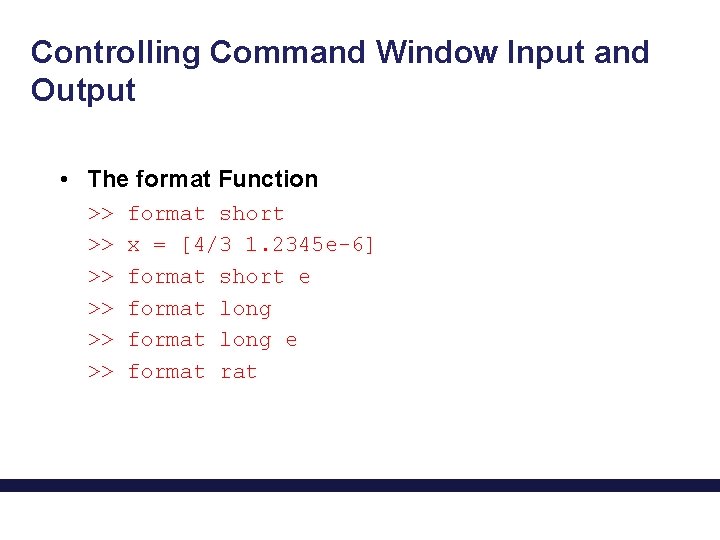 Controlling Command Window Input and Output

• The format Function

>> format short
>> x = [4/3 1.2345e-6]
>> format short e
>> format long
>> format long e
>> format rat